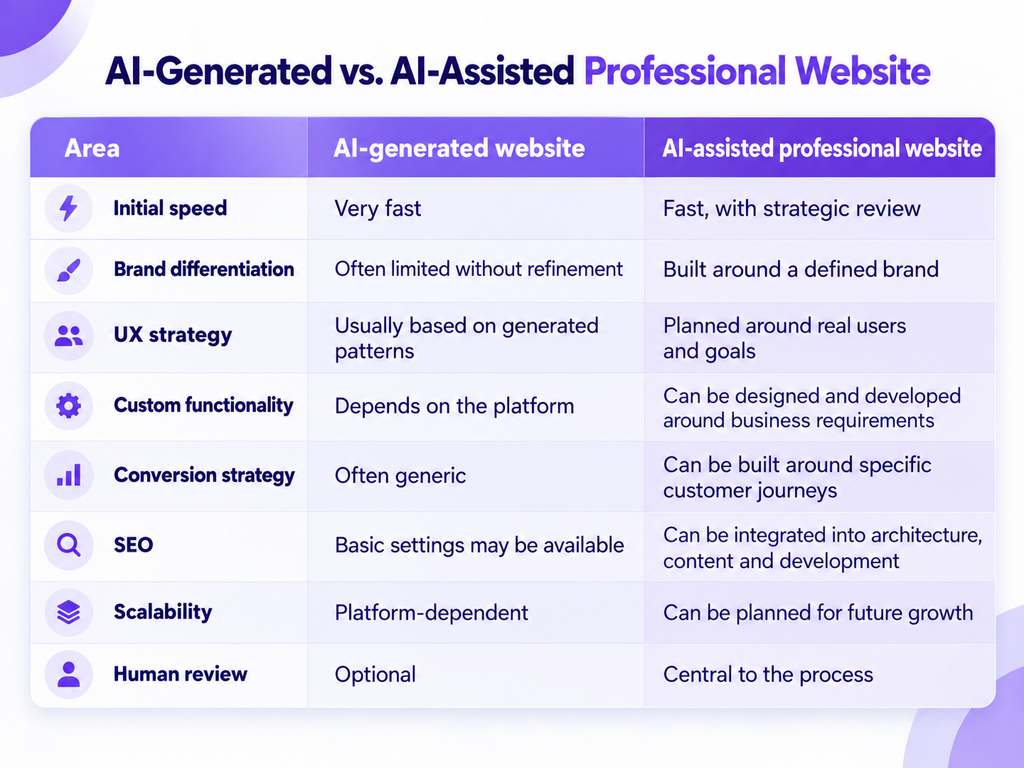 AI-Generated vs. AI-Assisted Professional Website

| Area | AI-generated website | AI-assisted professional website |
|---|---|---|
| Initial speed | Very fast | Fast, with strategic review |
| Brand differentiation | Often limited without refinement | Built around a defined brand |
| UX strategy | Usually based on generated patterns | Planned around real users and goals |
| Custom functionality | Depends on the platform | Can be designed and developed around business requirements |
| Conversion strategy | Often generic | Can be built around specific customer journeys |
| SEO | Basic settings may be available | Can be integrated into architecture, content and development |
| Scalability | Platform-dependent | Can be planned for future growth |
| Human review | Optional | Central to the process |